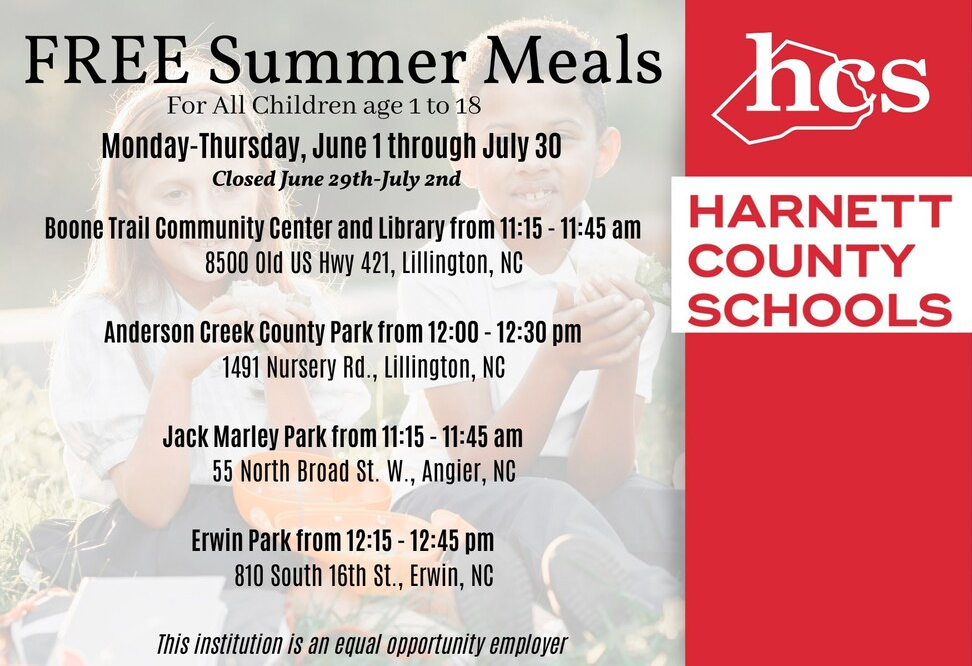 FREE Summer Meals

For All Children age 1 to 18

Monday-Thursday, June 1 through July 30

Closed June 29th-July 2nd

Boone Trail Community Center and Library from 11:15 - 11:45 am
8500 Old US Hwy 421, Lillington, NC

Anderson Creek County Park from 12:00 - 12:30 pm
1491 Nursery Rd., Lillington, NC

Jack Marley Park from 11:15 - 11:45 am
55 North Broad St. W., Angier, NC

Erwin Park from 12:15 - 12:45 pm
810 South 16th St., Erwin, NC

This institution is an equal opportunity employer

hcs

HARNETT COUNTY SCHOOLS